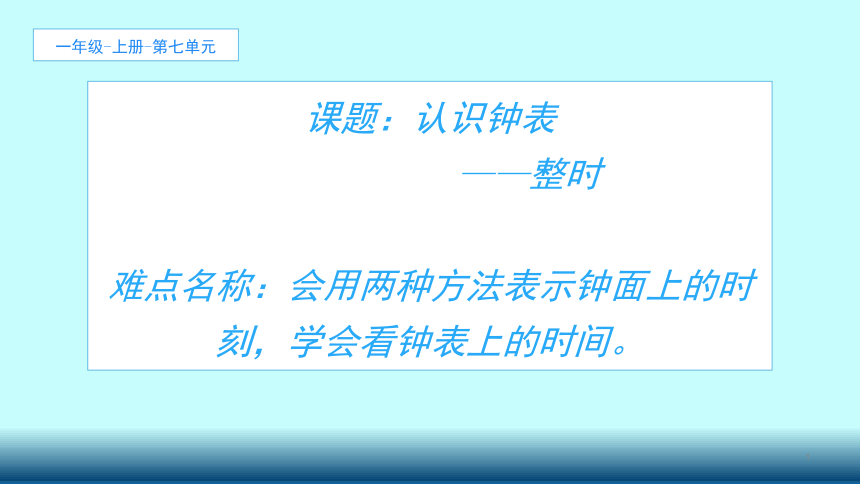 一年级-上册-第七单元

课题：认识钟表

——整时

难点名称：会用两种方法表示钟面上的时刻，学会看钟表上的时间。